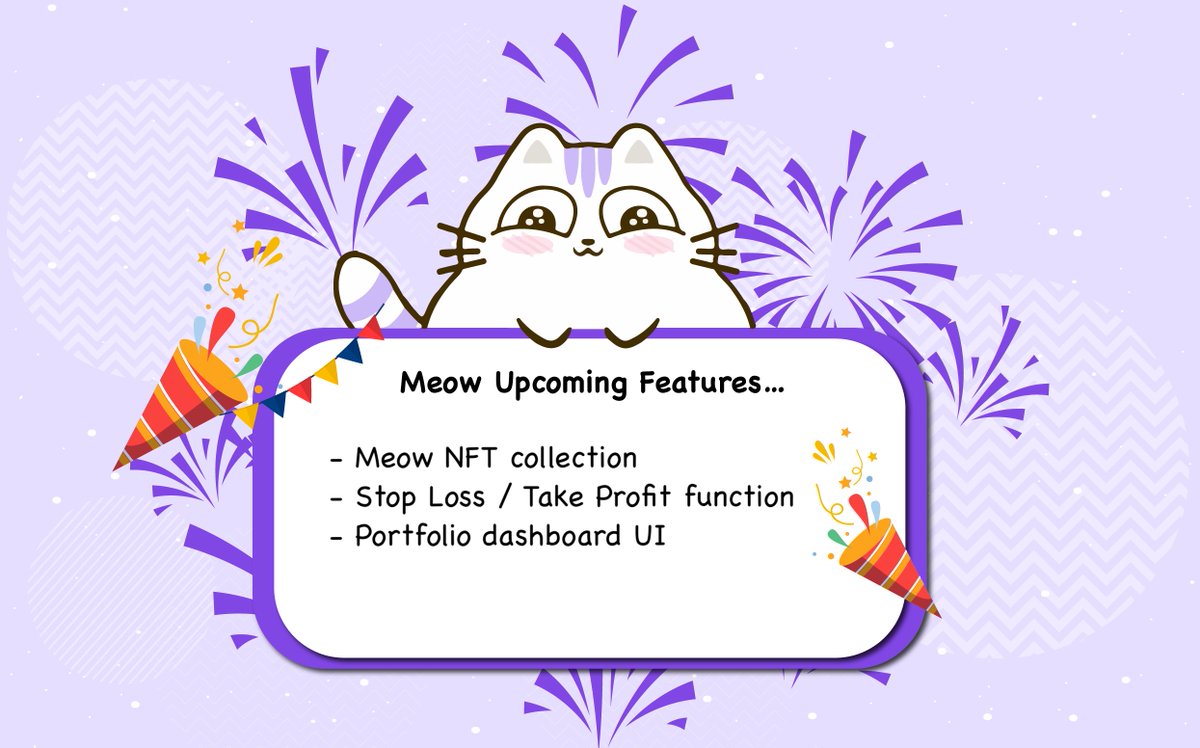 Meow Upcoming Features...

- Meow NFT collection
- Stop Loss / Take Profit function
- Portfolio dashboard UI